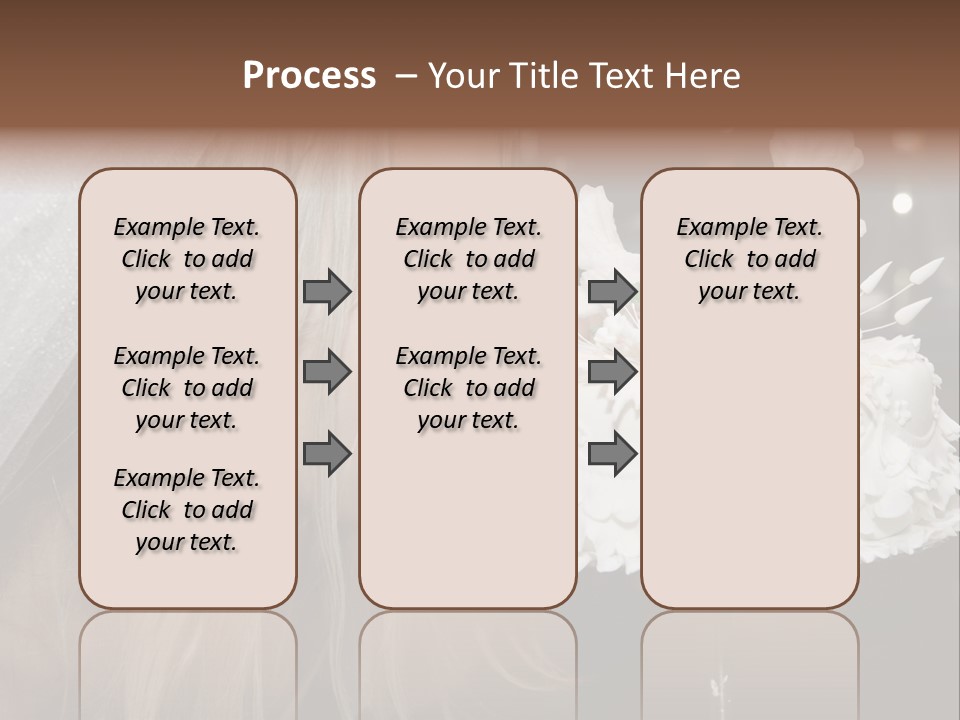 Process – Your Title Text Here

Example Text. Click to add your text.

Example Text. Click to add your text.

Example Text. Click to add your text.

Example Text. Click to add your text.

Example Text. Click to add your text.

Example Text. Click to add your text.